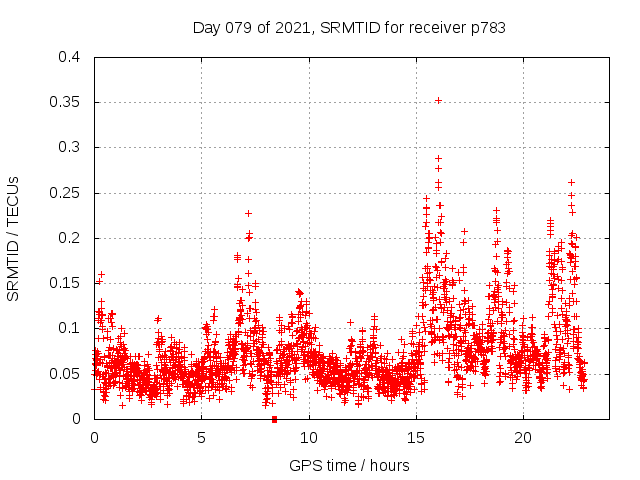 Day 079 of 2021, SRMTID for receiver p783

SRMTID / TECUs

0.4
0.35
0.3
0.25
0.2
0.15
0.1
0.05
0

0
5
10
15
20

GPS time / hours